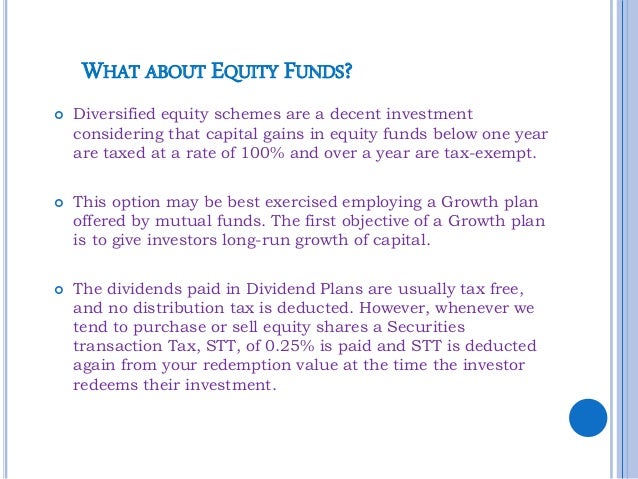 WHAT ABOUT EQUITY FUNDS?

Diversified equity schemes are a decent investment considering that capital gains in equity funds below one year are taxed at a rate of 100% and over a year are tax-exempt.

This option may be best exercised employing a Growth plan offered by mutual funds. The first objective of a Growth plan is to give investors long-run growth of capital.

The dividends paid in Dividend Plans are usually tax free, and no distribution tax is deducted. However, whenever we tend to purchase or sell equity shares a Securities transaction Tax, STT, of 0.25% is paid and STT is deducted again from your redemption value at the time the investor redeems their investment.